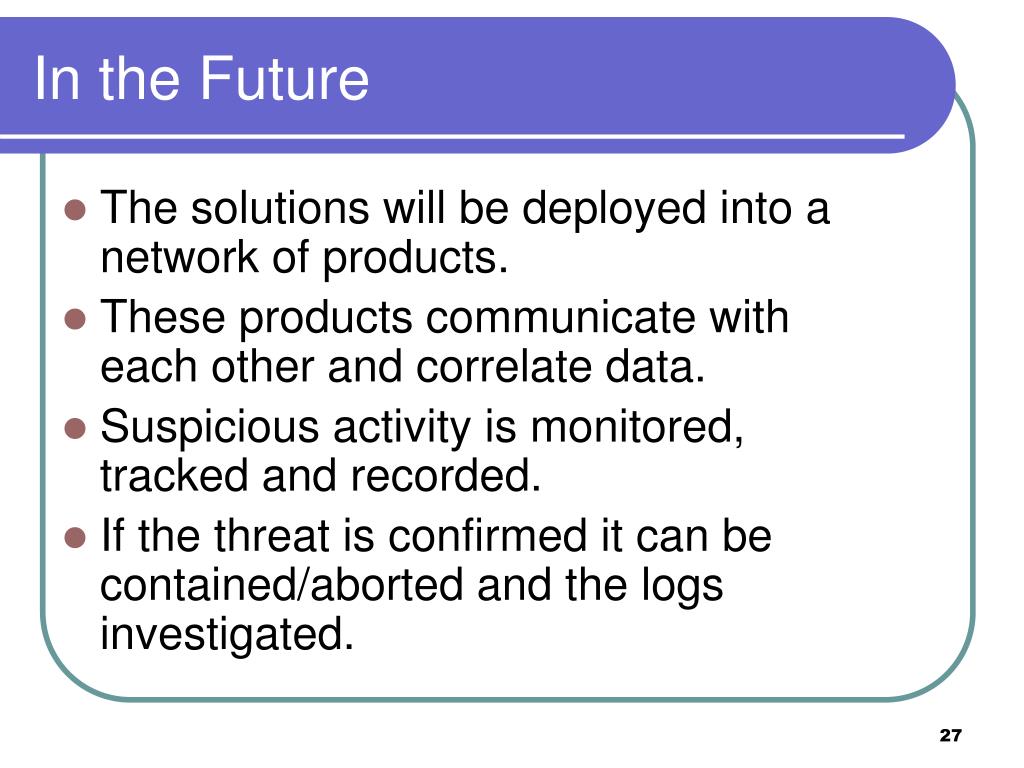 In the Future

- The solutions will be deployed into a network of products.
- These products communicate with each other and correlate data.
- Suspicious activity is monitored, tracked and recorded.
- If the threat is confirmed it can be contained/aborted and the logs investigated.

27